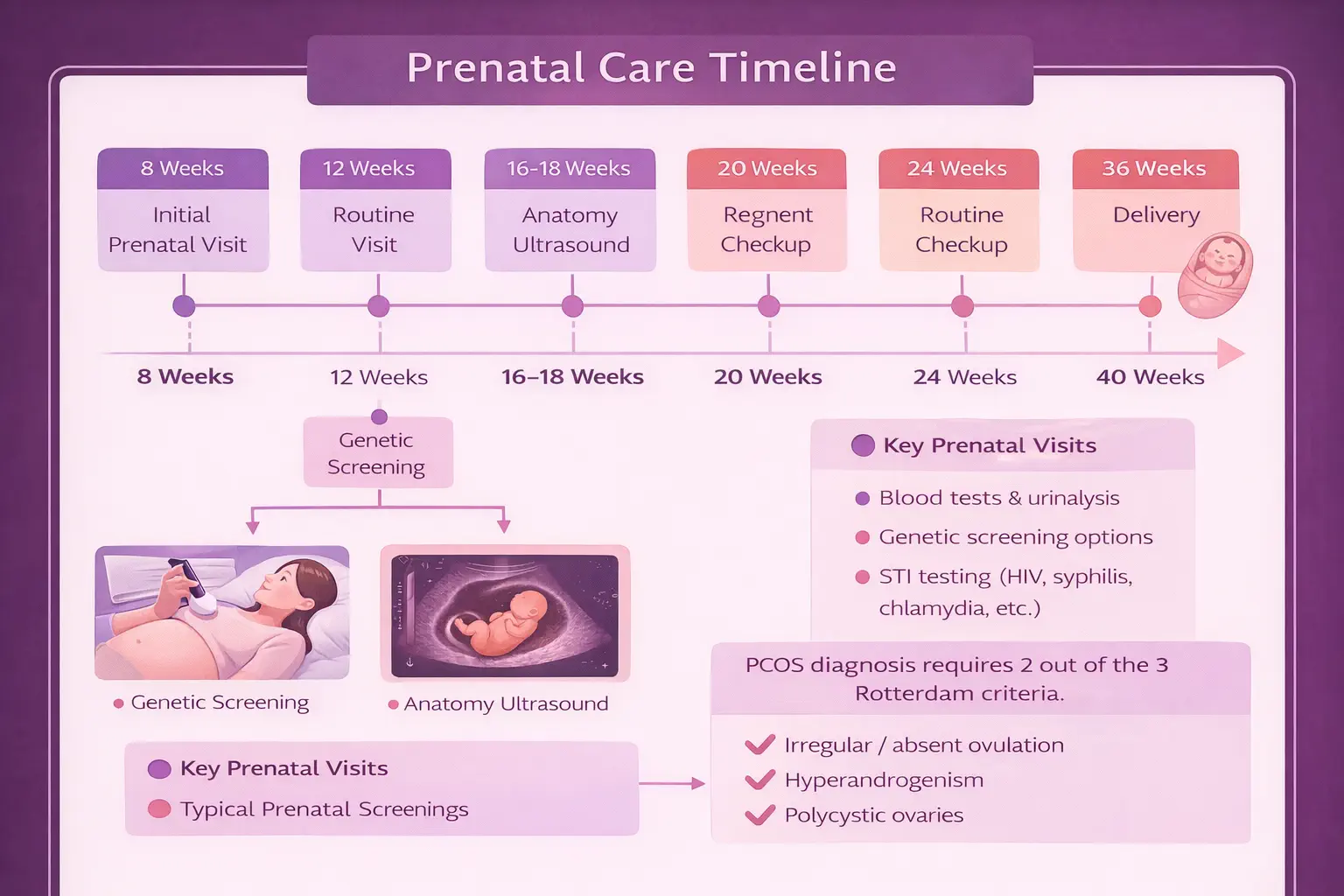 Prenatal Care Timeline

8 Weeks
Initial Prenatal Visit

12 Weeks
Routine Visit

16-18 Weeks
Anatomy Ultrasound

20 Weeks
Regnent Checkup

24 Weeks
Routine Checkup

36 Weeks
Delivery

8 Weeks
12 Weeks
16–18 Weeks
20 Weeks
24 Weeks
40 Weeks

Genetic Screening

Genetic Screening
Anatomy Ultrasound

Key Prenatal Visits
Typical Prenatal Screenings

Key Prenatal Visits
Blood tests & urinalysis
Genetic screening options
STI testing (HIV, syphilis, chlamydia, etc.)

PCOS diagnosis requires 2 out of the 3 Rotterdam criteria.
Irregular / absent ovulation
Hyperandrogenism
Polycystic ovaries